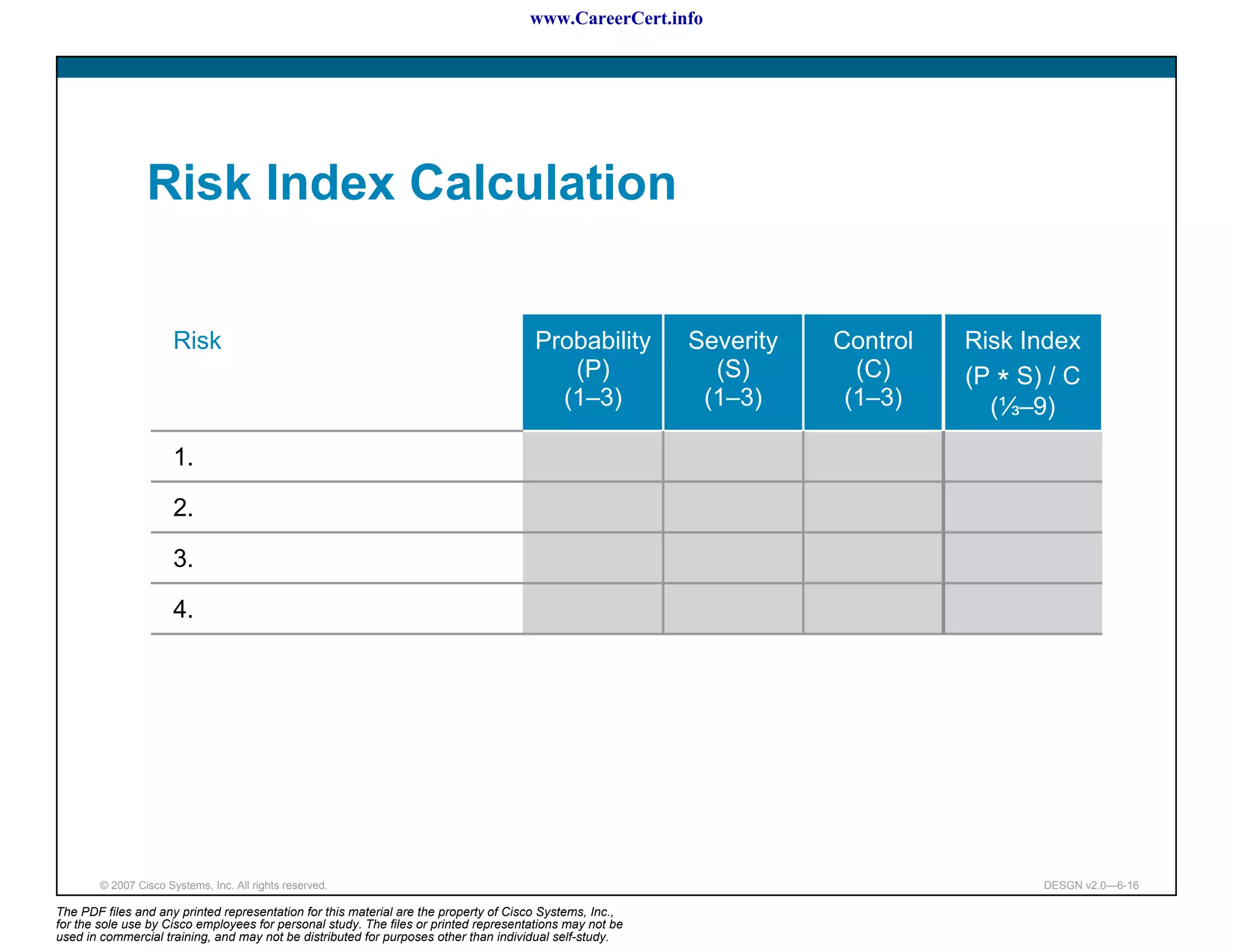 www.CareerCert.info

Risk Index Calculation

| Risk | Probability (P) (1–3) | Severity (S) (1–3) | Control (C) (1–3) | Risk Index (P * S) / C (⅓–9) |
|---|---|---|---|---|
| 1. | | | | |
| 2. | | | | |
| 3. | | | | |
| 4. | | | | |

© 2007 Cisco Systems, Inc. All rights reserved.

DESGN v2.0—6-16

The PDF files and any printed representation for this material are the property of Cisco Systems, Inc., for the sole use by Cisco employees for personal study. The files or printed representations may not be used in commercial training, and may not be distributed for purposes other than individual self-study.